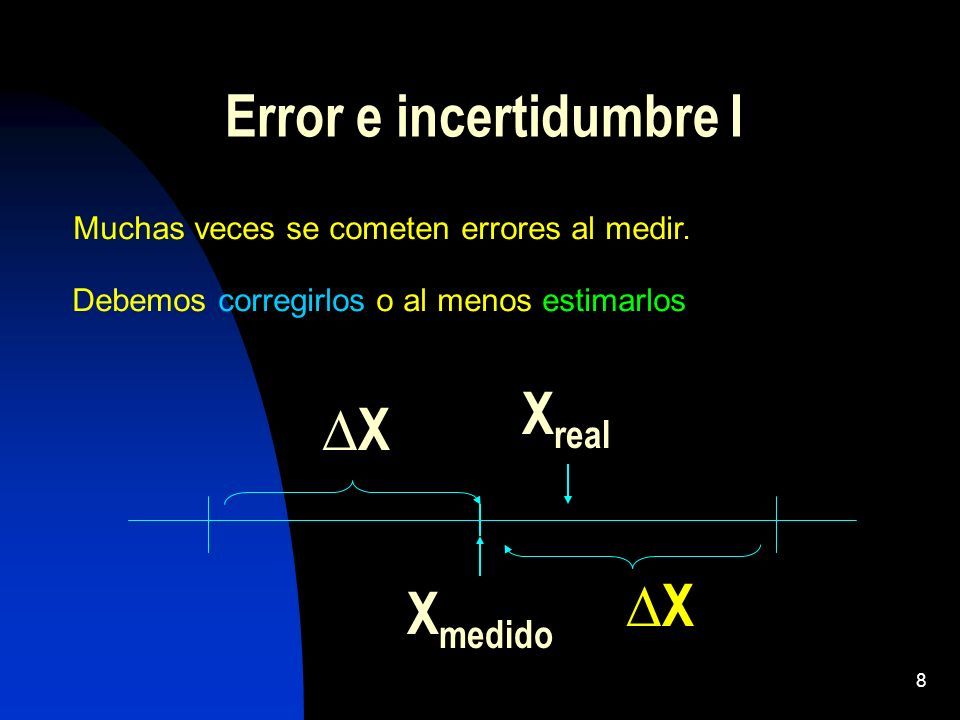 Error e incertidumbre I

Muchas veces se cometen errores al medir.

Debemos corregirlos o al menos estimarlos

$\Delta X$

$X_{real}$

$X_{medido}$

$\Delta X$

8